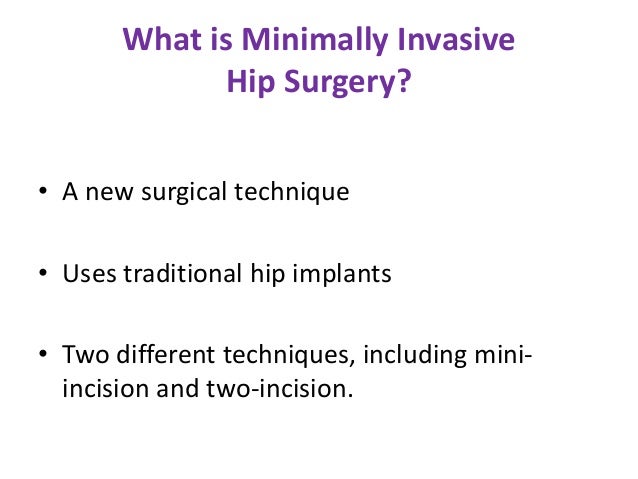 What is Minimally Invasive Hip Surgery?

• A new surgical technique

• Uses traditional hip implants

• Two different techniques, including mini-incision and two-incision.